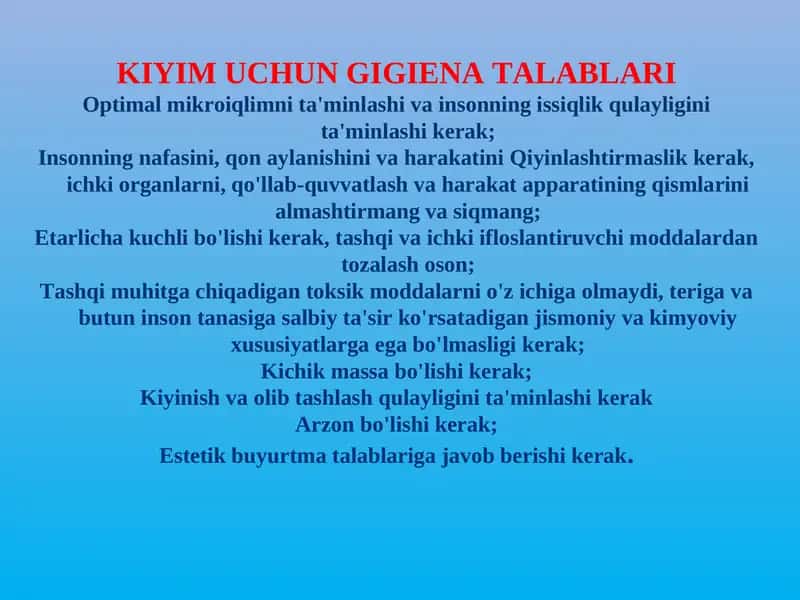 KIYIM UCHUN GIGIENA TALABLARI

Optimal mikroiqlimni ta'minlashi va insonning issiqlik qulayligini ta'minlashi kerak;

Insonning nafasini, qon aylanishini va harakatini Qiyinlashtirmaslik kerak, ichki organlarni, qo'llab-quvvatlash va harakat apparatining qismlarini almashtirmang va siqmang;

Etarlicha kuchli bo'lishi kerak, tashqi va ichki ifloslantiruvchi moddalardan tozalash oson;

Tashqi muhitga chiqadigan toksik moddalarni o'z ichiga olmaydi, teriga va butun inson tanasiga salbiy ta'sir ko'rsatadigan jismoniy va kimyoviy xususiyatlarga ega bo'lmasligi kerak;

Kichik massa bo'lishi kerak;

Kiyinish va olib tashlash qulayligini ta'minlashi kerak

Arzon bo'lishi kerak;

Estetik buyurtma talablariga javob berishi kerak.